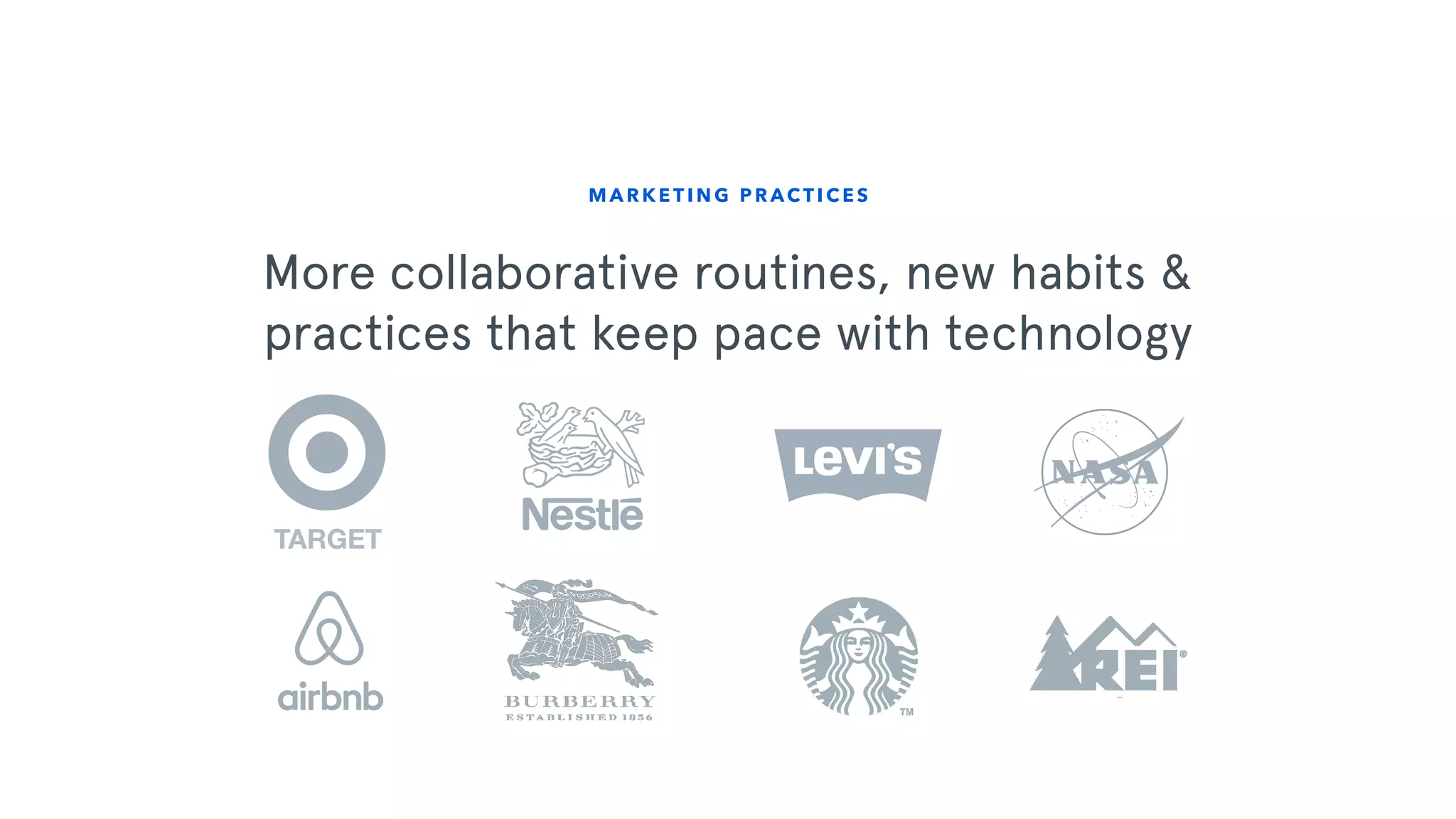 MARKETING PRACTICES

More collaborative routines, new habits & practices that keep pace with technology

TARGET

Nestlé

Levi's

NASA

airbnb

PRORSUM

BURBERRY
ESTABLISHED 1856

TM

REI